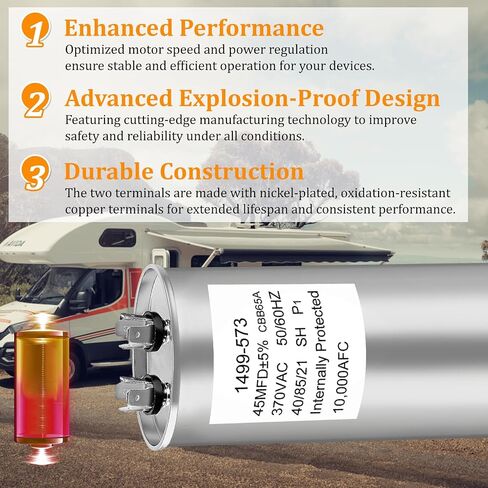 1 Enhanced Performance

Optimized motor speed and power regulation ensure stable and efficient operation for your devices.

2 Advanced Explosion-Proof Design

Featuring cutting-edge manufacturing technology to improve safety and reliability under all conditions.

3 Durable Construction

The two terminals are made with nickel-plated, oxidation-resistant copper terminals for extended lifespan and consistent performance.

1499-573
45MFD±5% CBB65A
370VAC 50/60HZ
40/85/21 SH P1
Internally Protected
10,000AFC